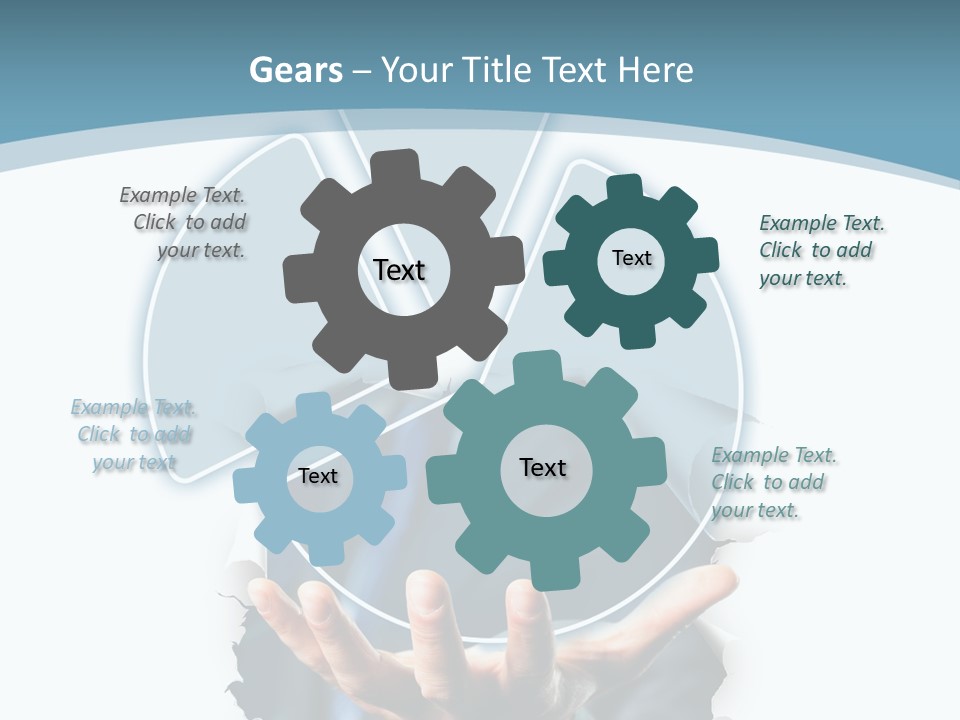 Gears – Your Title Text Here

Example Text. Click to add your text.

Text

Text

Example Text. Click to add your text.

Example Text. Click to add your text

Text

Text

Example Text. Click to add your text.